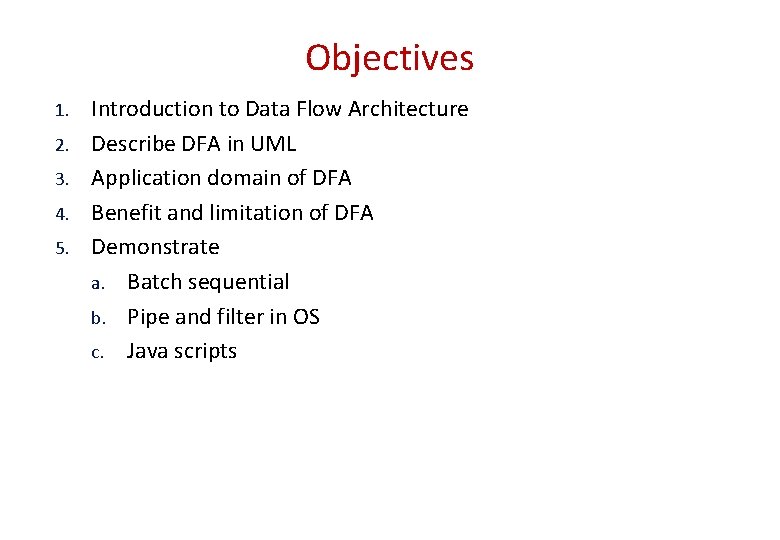 Objectives

1. Introduction to Data Flow Architecture
2. Describe DFA in UML
3. Application domain of DFA
4. Benefit and limitation of DFA
5. Demonstrate
   a. Batch sequential
   b. Pipe and filter in OS
   c. Java scripts